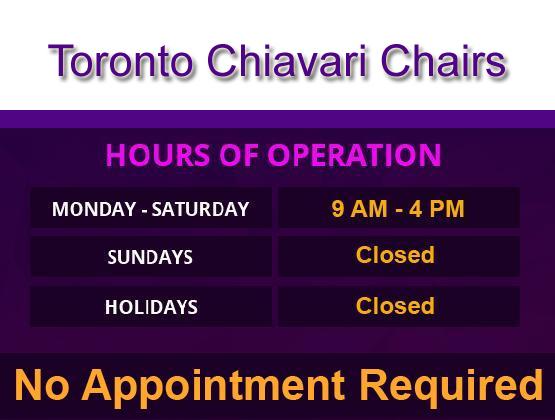 Toronto Chiavari Chairs

HOURS OF OPERATION

| MONDAY - SATURDAY | 9 AM - 4 PM |
|---|---|
| SUNDAYS | Closed |
| HOLIDAYS | Closed |

No Appointment Required